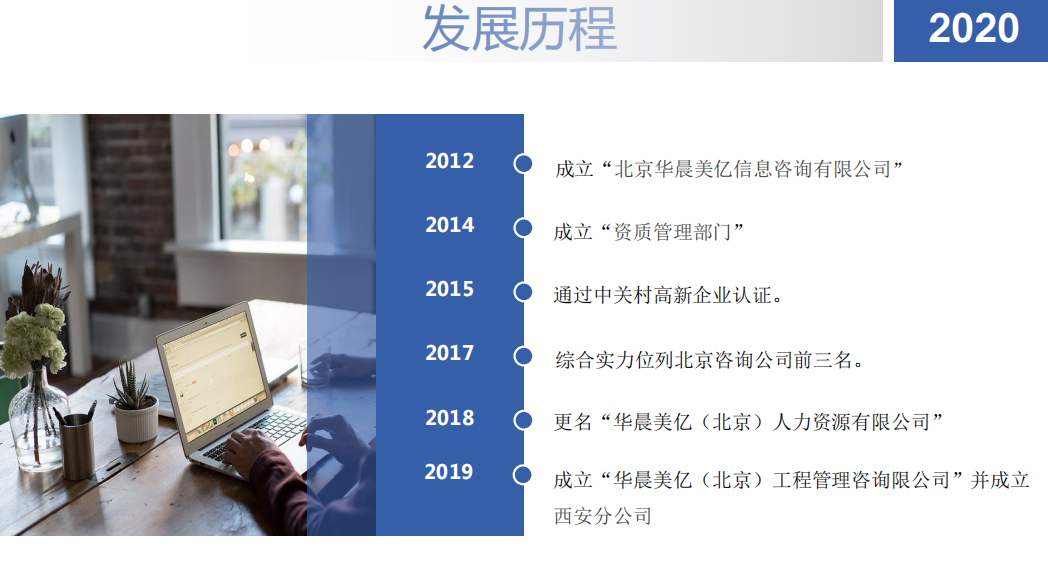 发展历程

2020

2012
成立“北京华晨美亿信息咨询有限公司”

2014
成立“资质管理部门”

2015
通过中关村高新企业认证。

2017
综合实力位列北京咨询公司前三名。

2018
更名“华晨美亿（北京）人力资源有限公司”

2019
成立“华晨美亿（北京）工程管理咨询限公司”并成立西安分公司